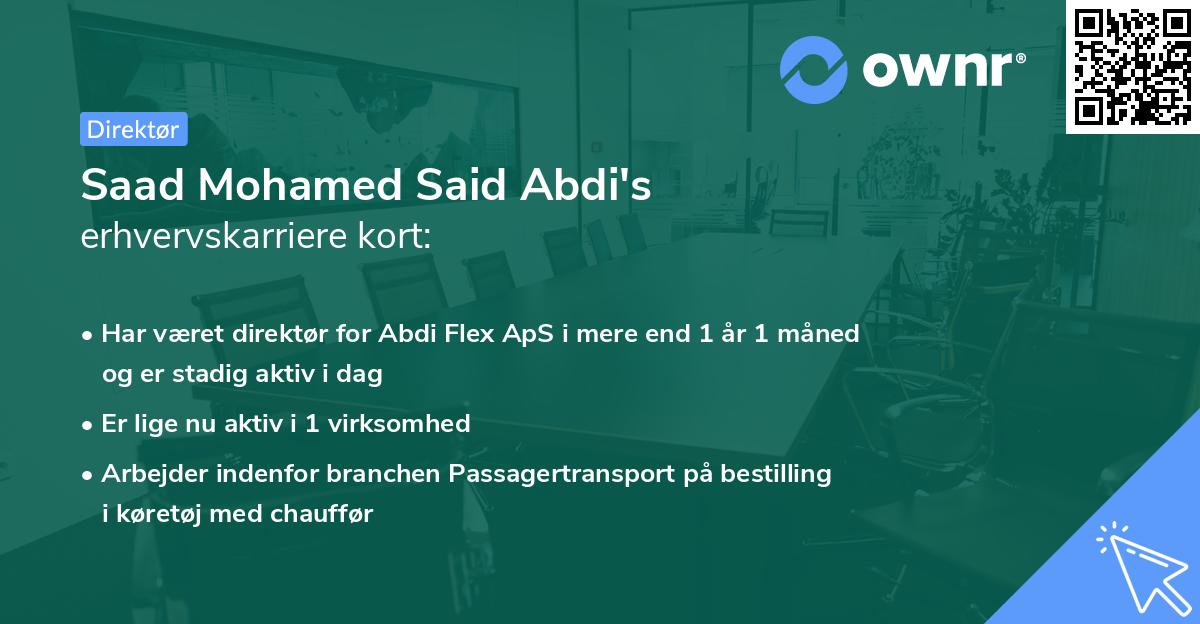 ownr®

Direktør

Saad Mohamed Said Abdi's
erhvervskarriere kort:

• Har været direktør for Abdi Flex ApS i mere end 1 år 1 måned og er stadig aktiv i dag

• Er lige nu aktiv i 1 virksomhed

• Arbejder indenfor branchen Passagertransport på bestilling i køretøj med chauffør